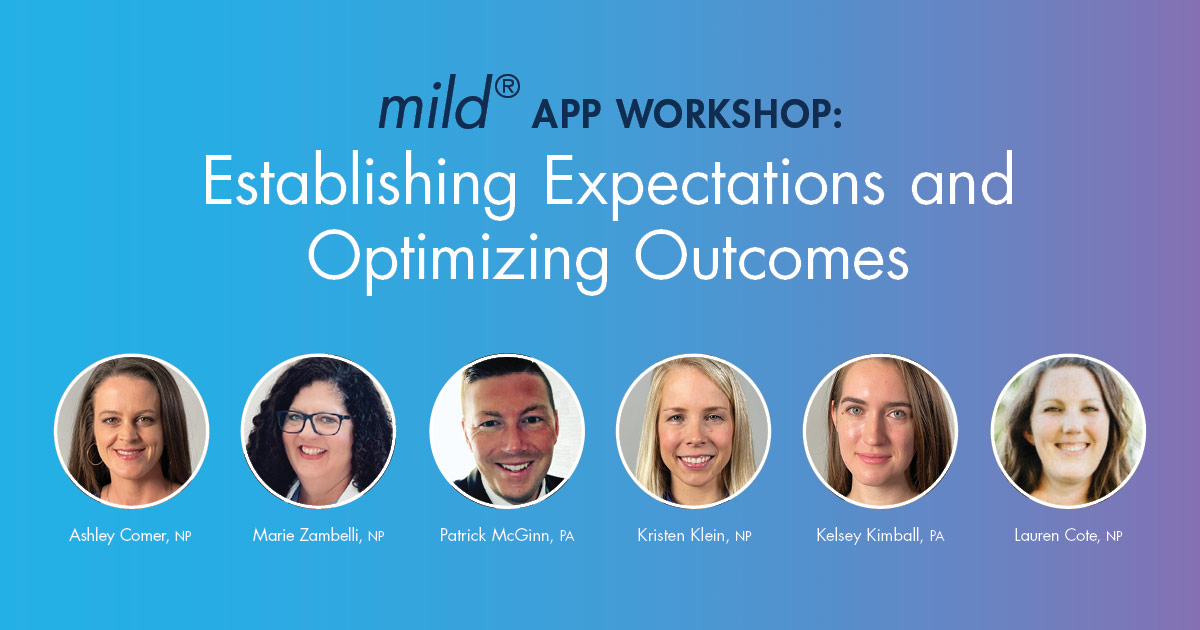 mild® APP WORKSHOP:
Establishing Expectations and Optimizing Outcomes

Ashley Comer, NP

Marie Zambelli, NP

Patrick McGinn, PA

Kristen Klein, NP

Kelsey Kimball, PA

Lauren Cote, NP